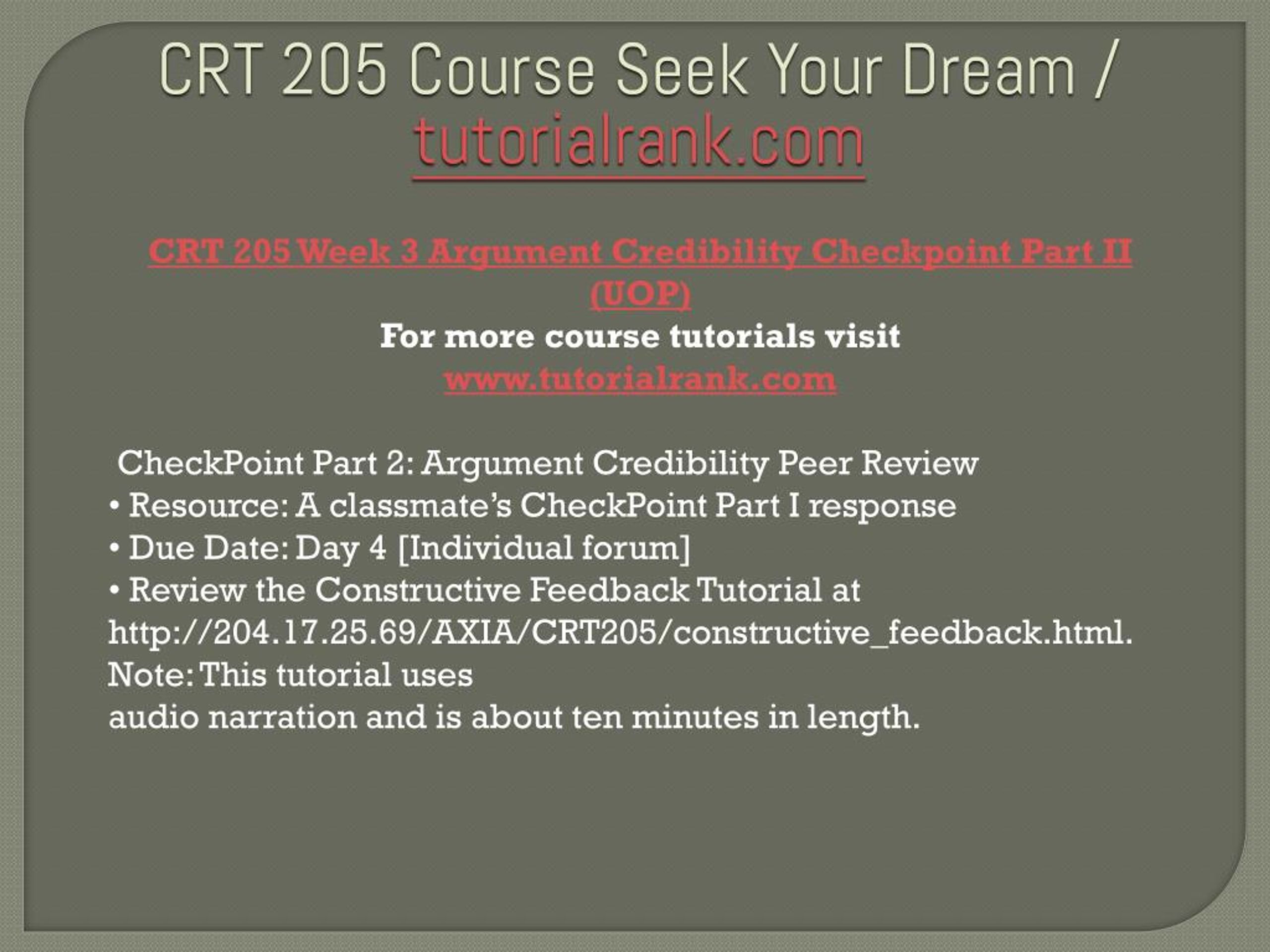 CRT 205 Course Seek Your Dream / tutorialrank.com

CRT 205 Week 3 Argument Credibility Checkpoint Part II (UOP)
For more course tutorials visit
www.tutorialrank.com

CheckPoint Part 2: Argument Credibility Peer Review
• Resource: A classmate's CheckPoint Part I response
• Due Date: Day 4 [Individual forum]
• Review the Constructive Feedback Tutorial at http://204.17.25.69/AXIA/CRT205/constructive_feedback.html. Note: This tutorial uses
audio narration and is about ten minutes in length.